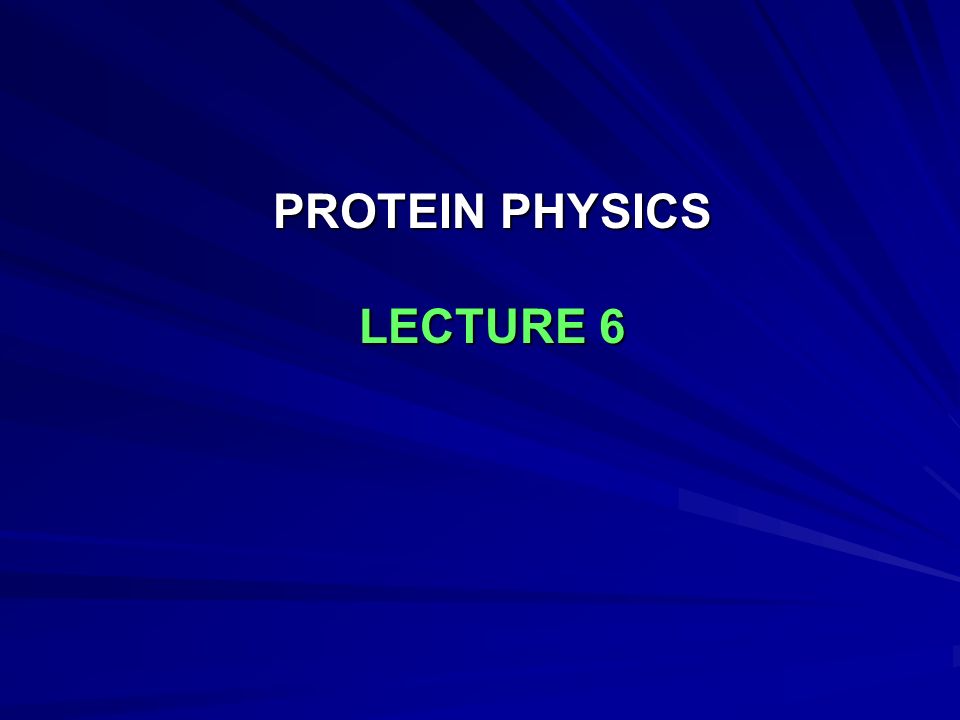 PROTEIN PHYSICS

LECTURE 6